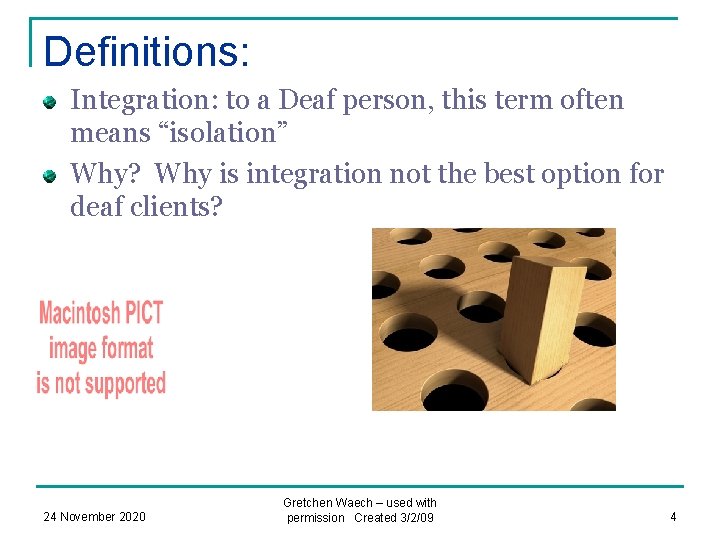 Definitions:

Integration: to a Deaf person, this term often means “isolation”

Why? Why is integration not the best option for deaf clients?

Macintosh PICT image format is not supported

24 November 2020

Gretchen Waech – used with permission Created 3/2/09

4